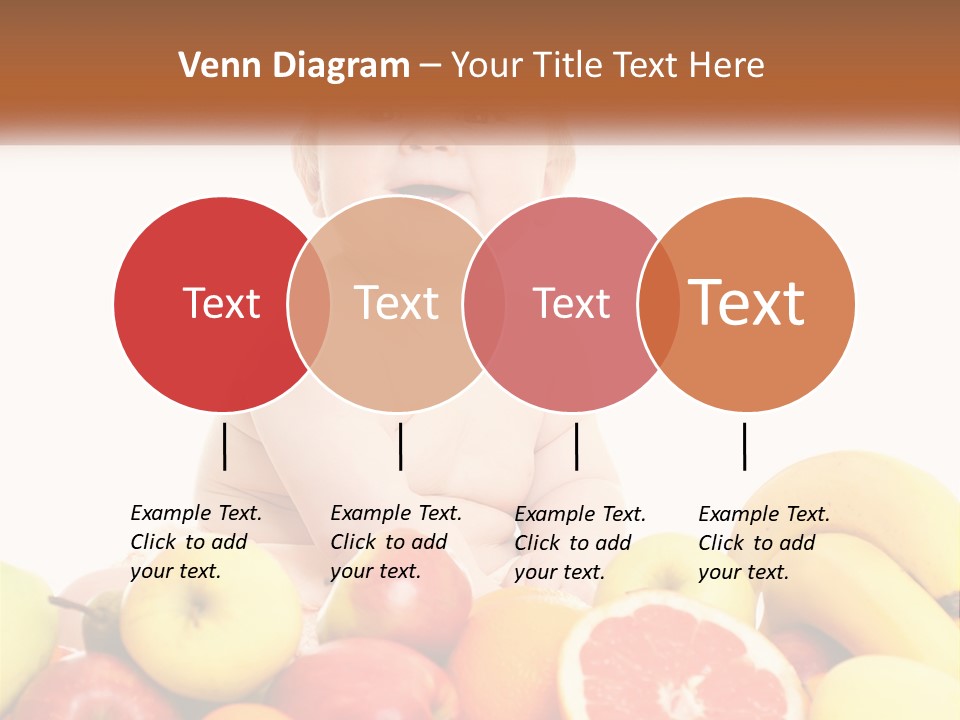 Venn Diagram – Your Title Text Here

Text

Text

Text

Text

Example Text. Click to add your text.

Example Text. Click to add your text.

Example Text. Click to add your text.

Example Text. Click to add your text.